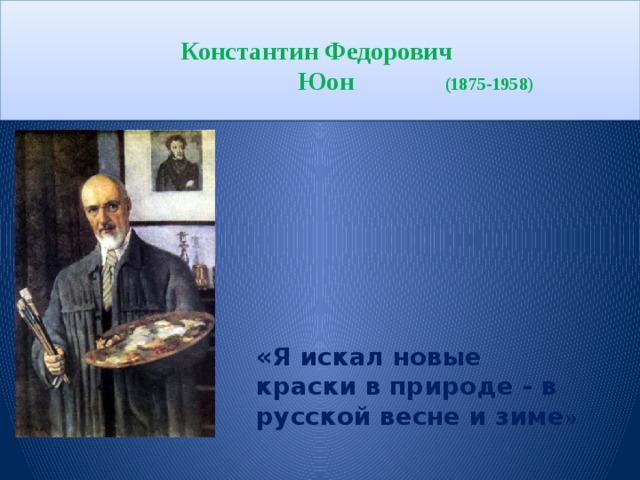 Константин Федорович Юон (1875-1958)

«Я искал новые краски в природе - в русской весне и зиме»